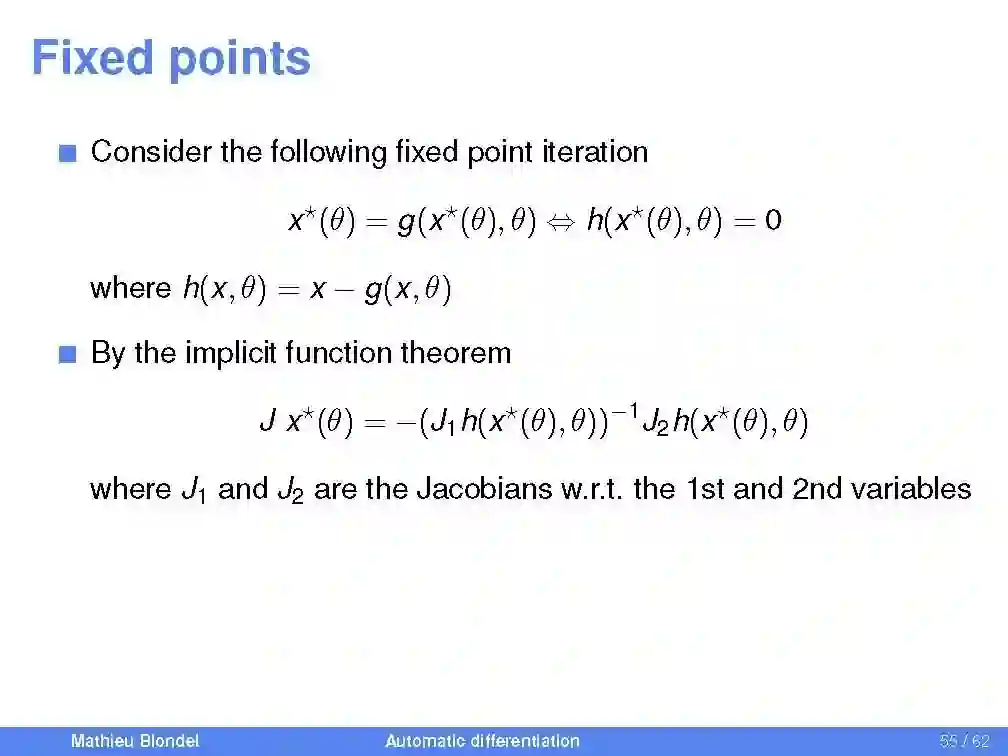 Fixed points

Consider the following fixed point iteration

$x^\star(\theta) = g(x^\star(\theta), \theta) \Leftrightarrow h(x^\star(\theta), \theta) = 0$

where $h(x, \theta) = x - g(x, \theta)$

By the implicit function theorem

$J\, x^\star(\theta) = -(J_1 h(x^\star(\theta), \theta))^{-1} J_2 h(x^\star(\theta), \theta)$

where $J_1$ and $J_2$ are the Jacobians w.r.t. the 1st and 2nd variables

Mathieu Blondel Automatic differentiation 55 / 62